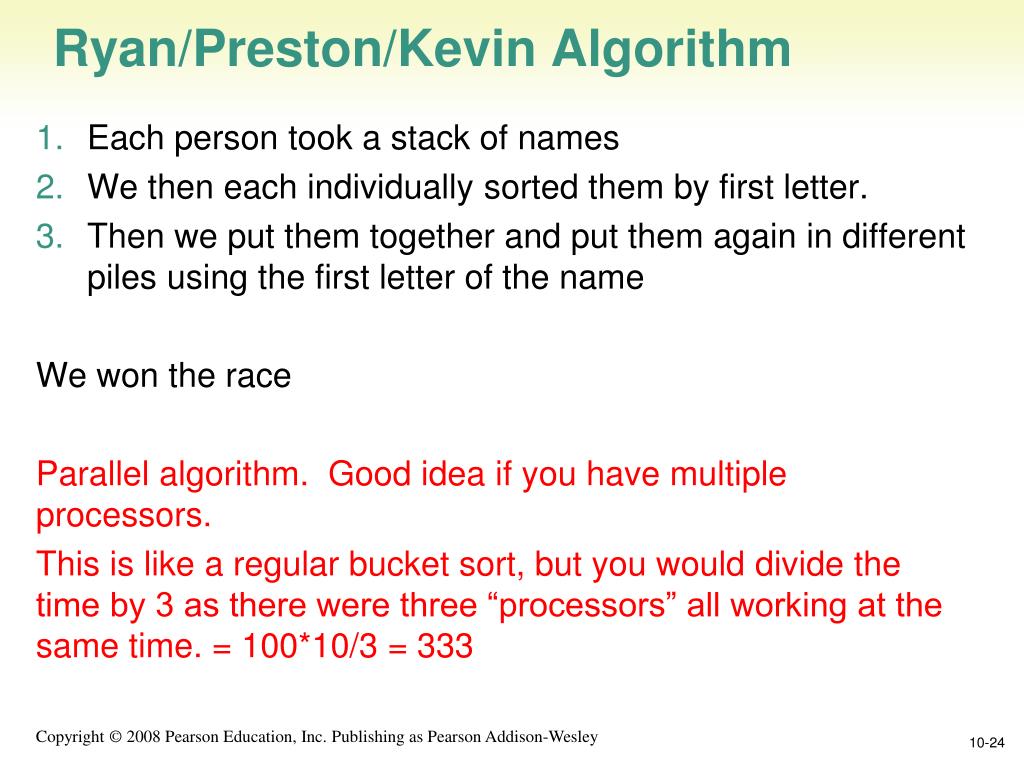 Ryan/Preston/Kevin Algorithm

1. Each person took a stack of names
2. We then each individually sorted them by first letter.
3. Then we put them together and put them again in different piles using the first letter of the name

We won the race

Parallel algorithm.  Good idea if you have multiple processors.

This is like a regular bucket sort, but you would divide the time by 3 as there were three “processors” all working at the same time. = 100*10/3 = 333

Copyright © 2008 Pearson Education, Inc. Publishing as Pearson Addison-Wesley

10-24